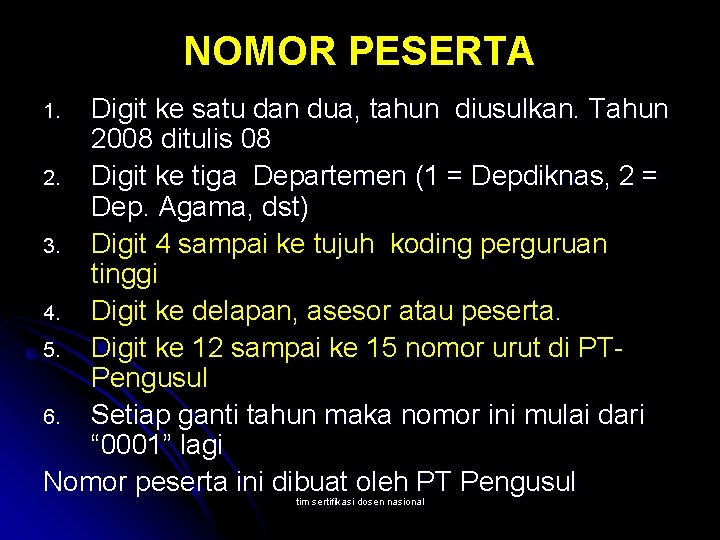 NOMOR PESERTA

1. Digit ke satu dan dua, tahun diusulkan. Tahun 2008 ditulis 08
2. Digit ke tiga Departemen (1 = Depdiknas, 2 = Dep. Agama, dst)
3. Digit 4 sampai ke tujuh koding perguruan tinggi
4. Digit ke delapan, asesor atau peserta.
5. Digit ke 12 sampai ke 15 nomor urut di PT-Pengusul
6. Setiap ganti tahun maka nomor ini mulai dari “0001” lagi

Nomor peserta ini dibuat oleh PT Pengusul

tim sertifikasi dosen nasional